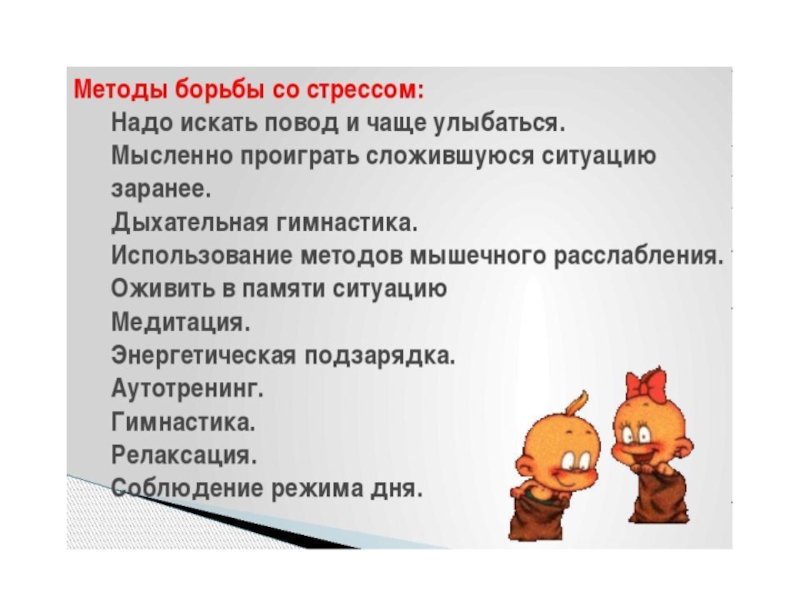 Методы борьбы со стрессом:
Надо искать повод и чаще улыбаться.
Мысленно проиграть сложившуюся ситуацию заранее.
Дыхательная гимнастика.
Использование методов мышечного расслабления.
Оживить в памяти ситуацию
Медитация.
Энергетическая подзарядка.
Аутотренинг.
Гимнастика.
Релаксация.
Соблюдение режима дня.